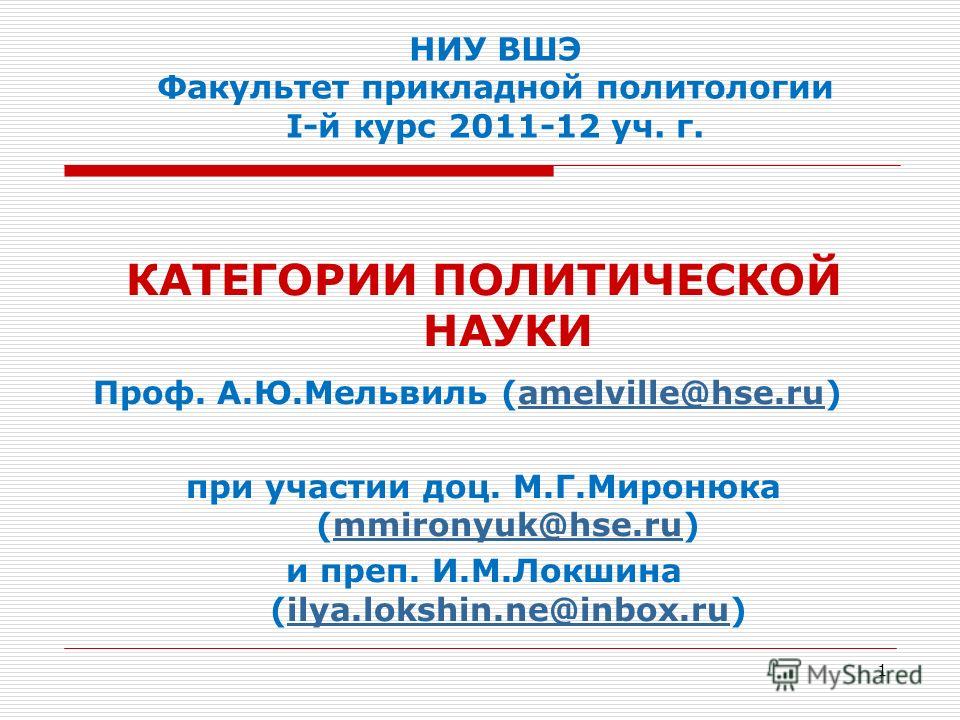 НИУ ВШЭ
Факультет прикладной политологии
I-й курс 2011-12 уч. г.

КАТЕГОРИИ ПОЛИТИЧЕСКОЙ НАУКИ

Проф. А.Ю.Мельвиль (amelville@hse.ru)

при участии доц. М.Г.Миронюка (mmironyuk@hse.ru)
и преп. И.М.Локшина (ilya.lokshin.ne@inbox.ru)

1

MyShared